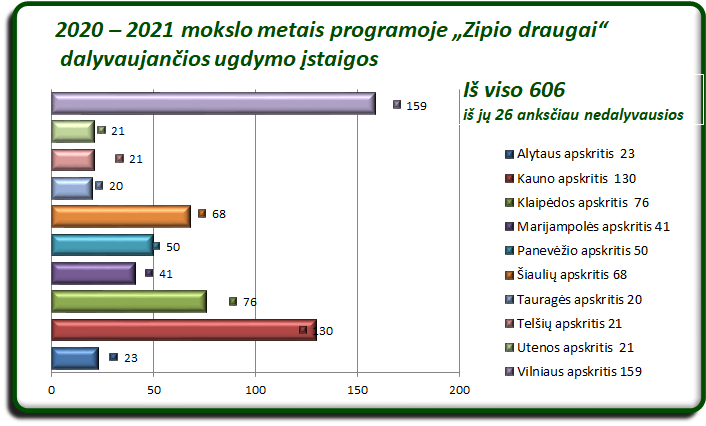 2020 – 2021 mokslo metais programoje „Zipio draugai“ dalyvaujančios ugdymo įstaigos

Iš viso 606
iš jų 26 anksčiau nedalyvausios

159
21
21
20
68
50
41
76
130
23

0
50
100
150
200

Alytaus apskritis 23
Kauno apskritis 130
Klaipėdos apskritis 76
Marijampolės apskritis 41
Panevėžio apskritis 50
Šiaulių apskritis 68
Tauragės apskritis 20
Telšių apskritis 21
Utenos apskritis 21
Vilniaus apskritis 159